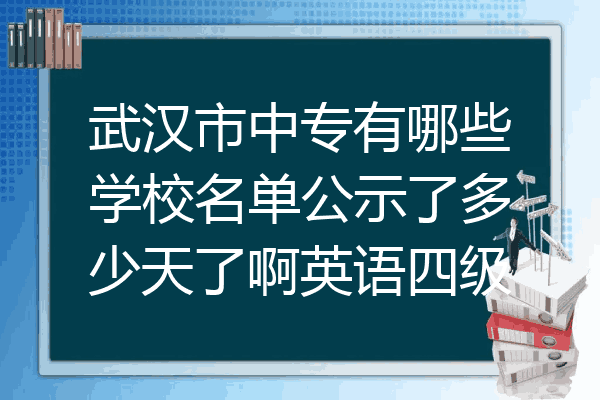 武汉市中专有哪些学校名单公示了多少天了啊英语四级